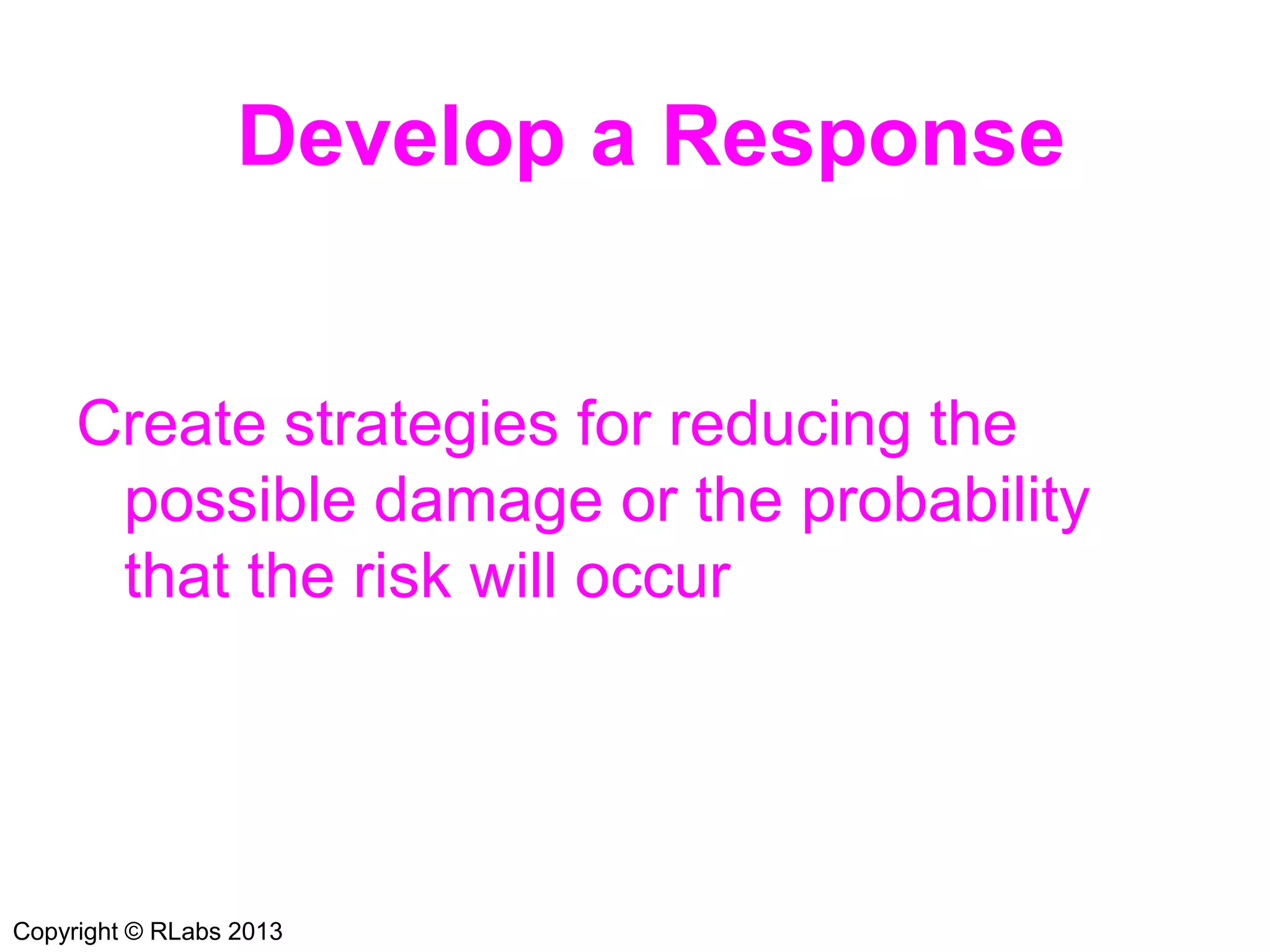 Develop a Response

Create strategies for reducing the possible damage or the probability that the risk will occur

Copyright © RLabs 2013